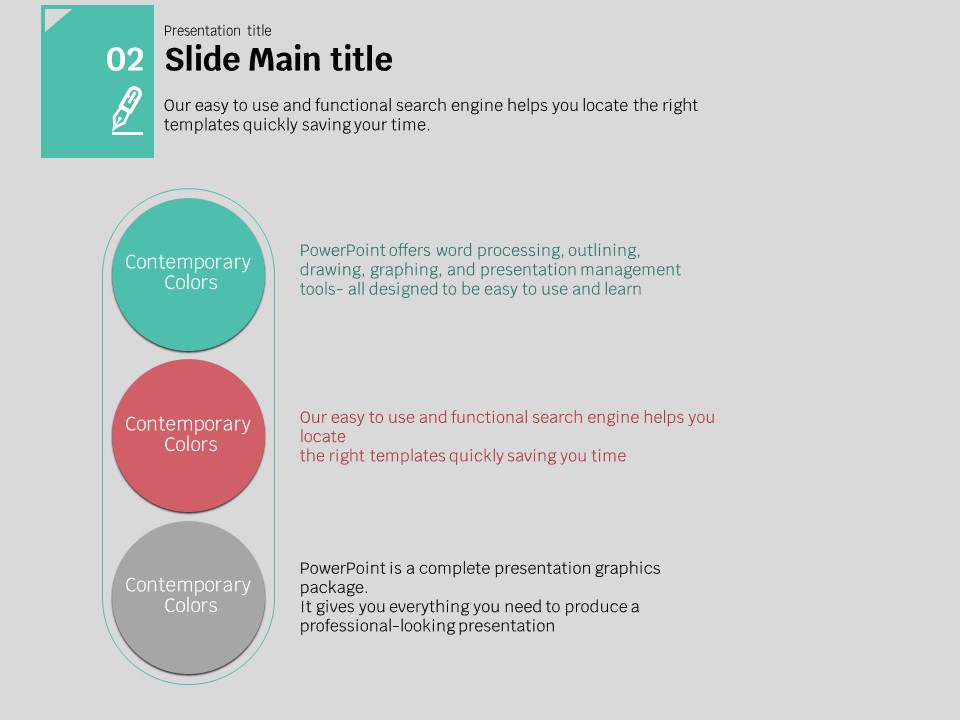 02

Presentation title

Slide Main title

Our easy to use and functional search engine helps you locate the right templates quickly saving your time.

Contemporary Colors

PowerPoint offers word processing, outlining, drawing, graphing, and presentation management tools- all designed to be easy to use and learn

Contemporary Colors

Our easy to use and functional search engine helps you locate
the right templates quickly saving you time

Contemporary Colors

PowerPoint is a complete presentation graphics package.
It gives you everything you need to produce a professional-looking presentation